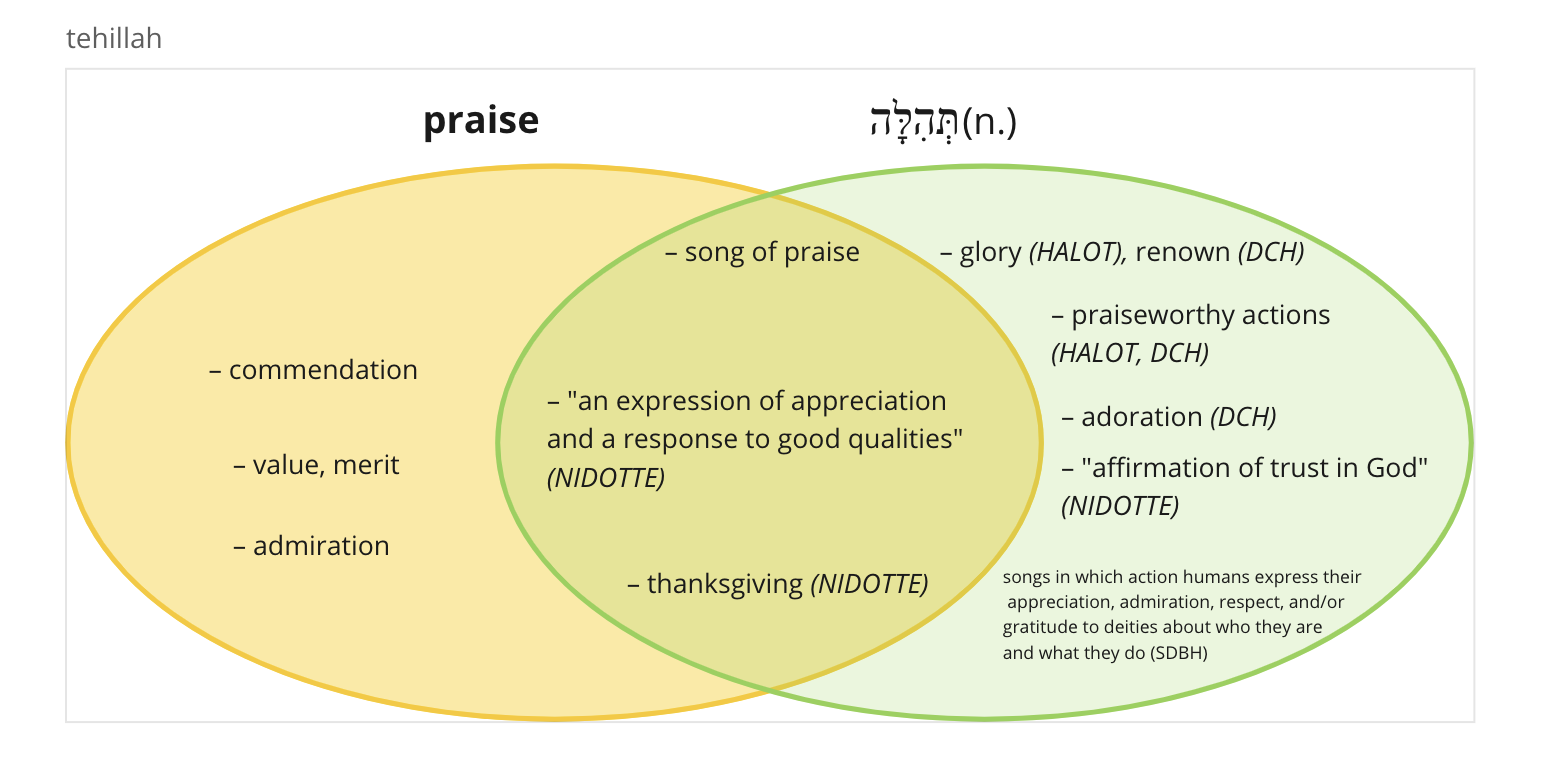 tehillah

praise

תְּהִלָּה(n.)

– commendation

– value, merit

– admiration

– song of praise

– "an expression of appreciation and a response to good qualities" (NIDOTTE)

– thanksgiving (NIDOTTE)

– glory (HALOT), renown (DCH)

– praiseworthy actions (HALOT, DCH)

– adoration (DCH)

– "affirmation of trust in God" (NIDOTTE)

songs in which action humans express their appreciation, admiration, respect, and/or gratitude to deities about who they are and what they do (SDBH)